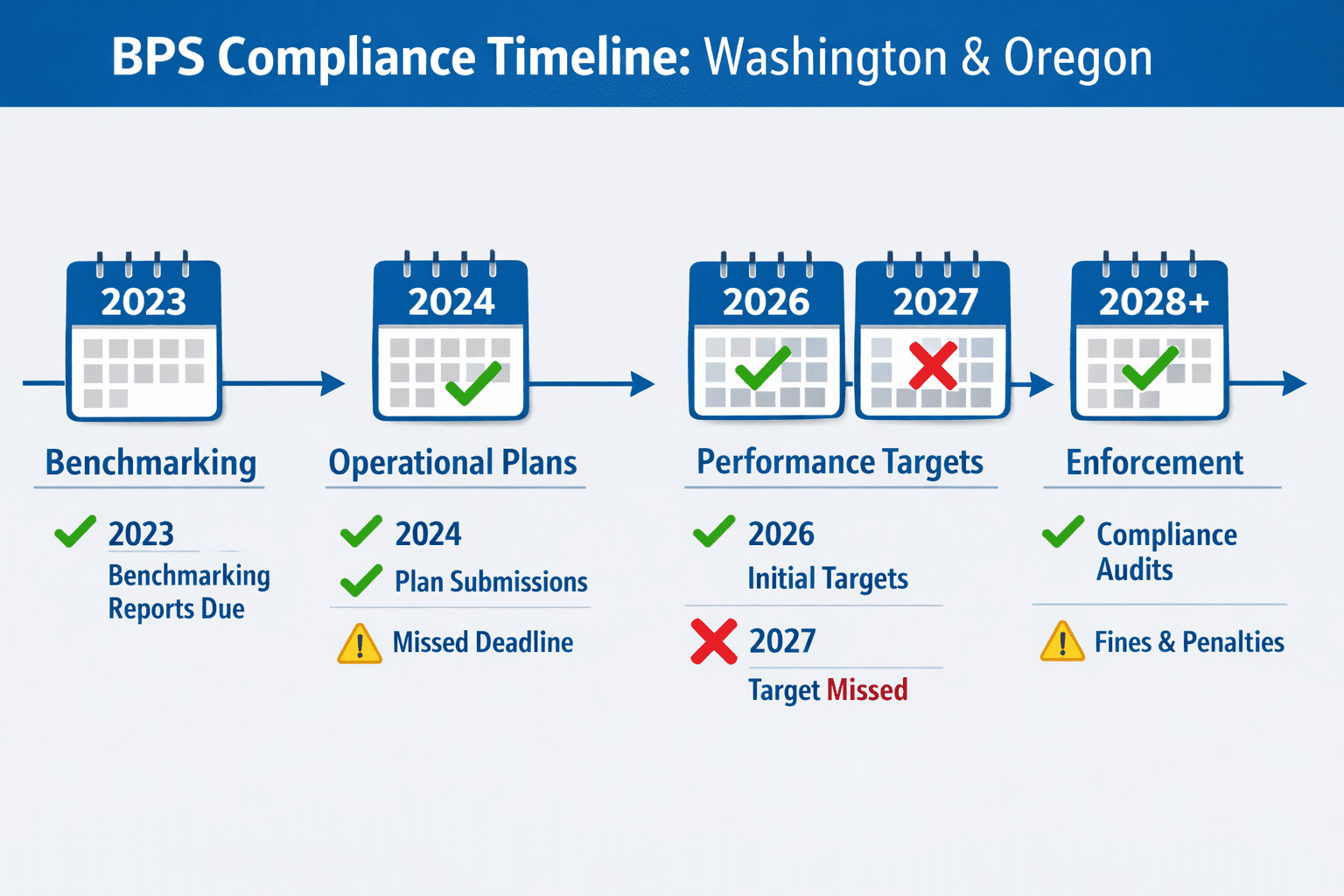 BPS Compliance Timeline: Washington & Oregon

2023

2024

2026

2027

2028+

Benchmarking

2023
Benchmarking Reports Due

Operational Plans

2024
Plan Submissions

Missed Deadline

Performance Targets

2026
Initial Targets

2027
Target Missed

Enforcement

Compliance Audits

Fines & Penalties